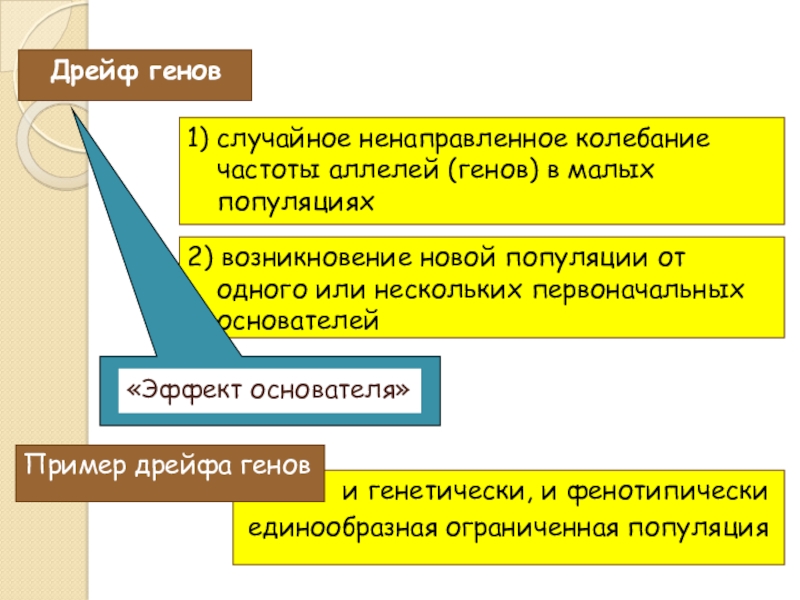 Дрейф генов

1) случайное ненаправленное колебание частоты аллелей (генов) в малых популяциях

2) возникновение новой популяции от одного или нескольких первоначальных основателей

«Эффект основателя»

Пример дрейфа генов

и генетически, и фенотипически единообразная ограниченная популяция